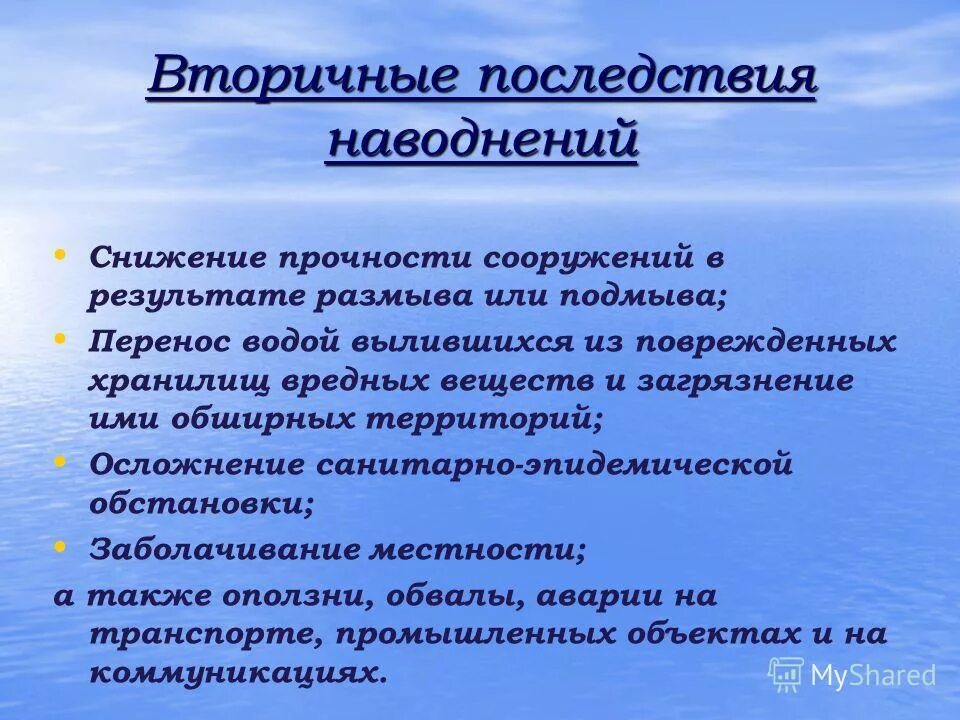 Вторичные последствия наводнений

• Снижение прочности сооружений в результате размыва или подмыва;
• Перенос водой вылившихся из поврежденных хранилищ вредных веществ и загрязнение ими обширных территорий;
• Осложнение санитарно-эпидемической обстановки;
• Заболачивание местности;
а также оползни, обвалы, аварии на транспорте, промышленных объектах и на коммуникациях.

MyShared